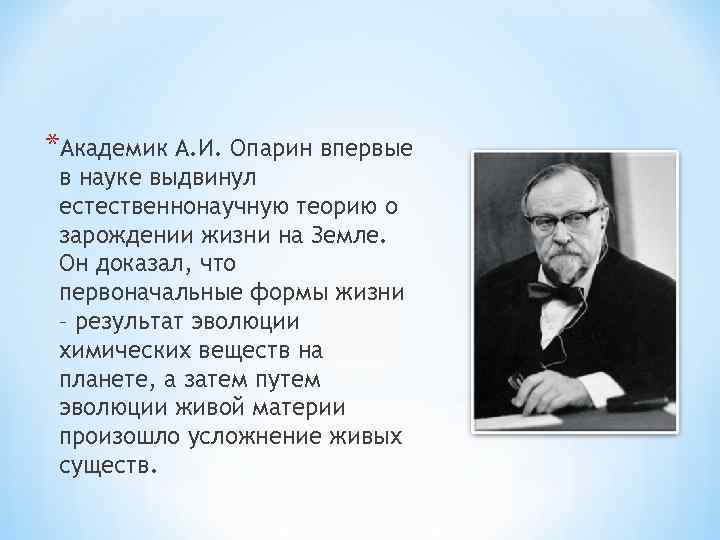 *Академик А.И. Опарин впервые в науке выдвинул естественнонаучную теорию о зарождении жизни на Земле. Он доказал, что первоначальные формы жизни – результат эволюции химических веществ на планете, а затем путем эволюции живой материи произошло усложнение живых существ.